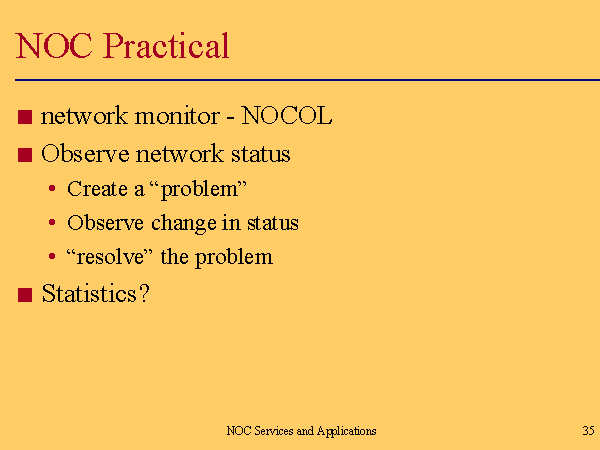 NOC Practical

■ network monitor - NOCOL

■ Observe network status

• Create a “problem”

• Observe change in status

• “resolve” the problem

■ Statistics?

NOC Services and Applications

35